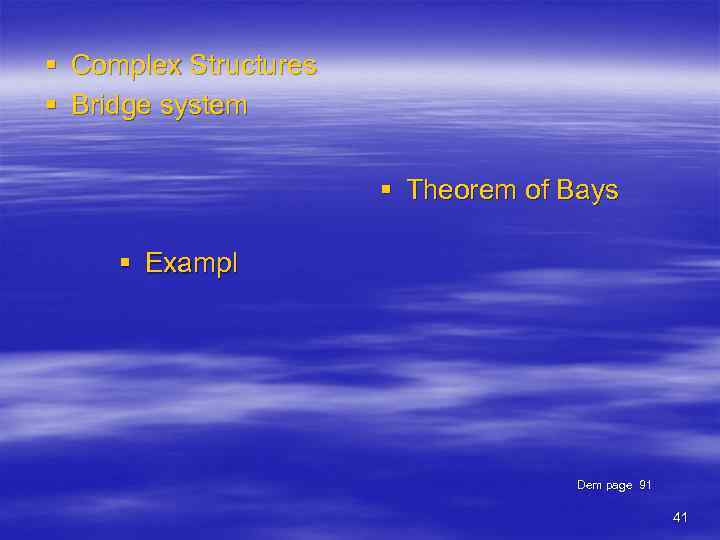 ▪ Complex Structures
▪ Bridge system

▪ Theorem of Bays

▪ Exampl

Dem page 91

41